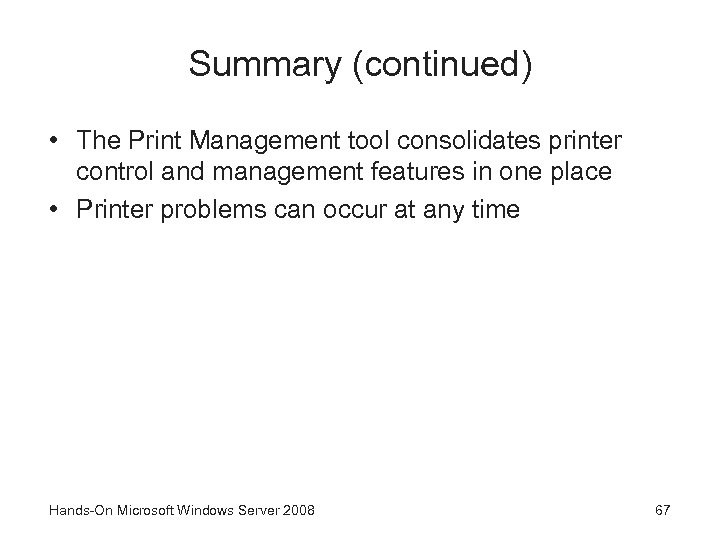 Summary (continued)

• The Print Management tool consolidates printer control and management features in one place
• Printer problems can occur at any time

Hands-On Microsoft Windows Server 2008

67